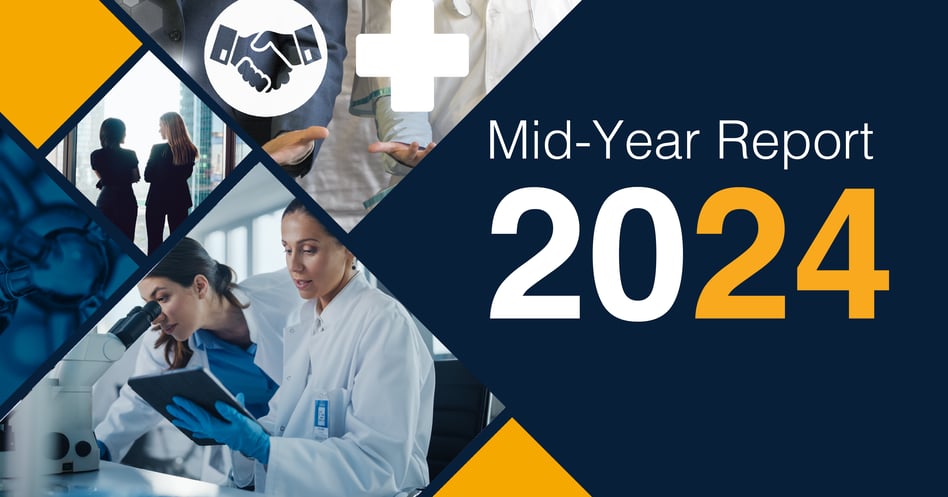 Mid-Year Report
2024